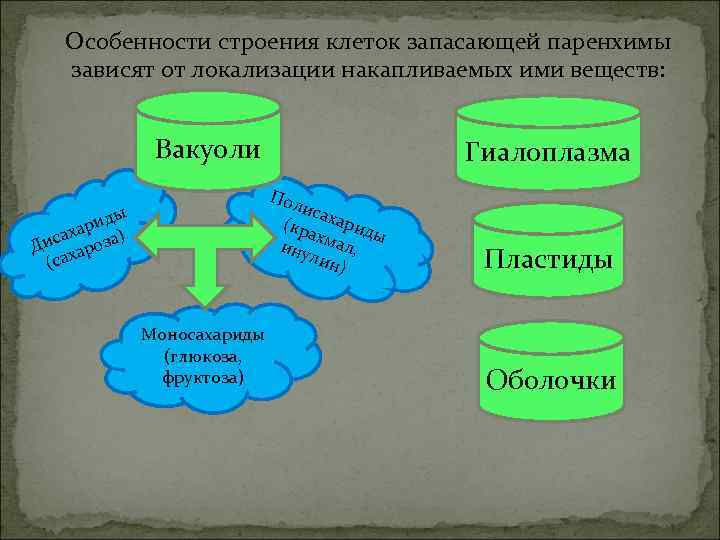 Особенности строения клеток запасающей паренхимы зависят от локализации накапливаемых ими веществ:

Вакуоли

Дисахариды (сахароза)

Полисахариды (крахмал, инулин)

Моносахариды (глюкоза, фруктоза)

Гиалоплазма

Пластиды

Оболочки